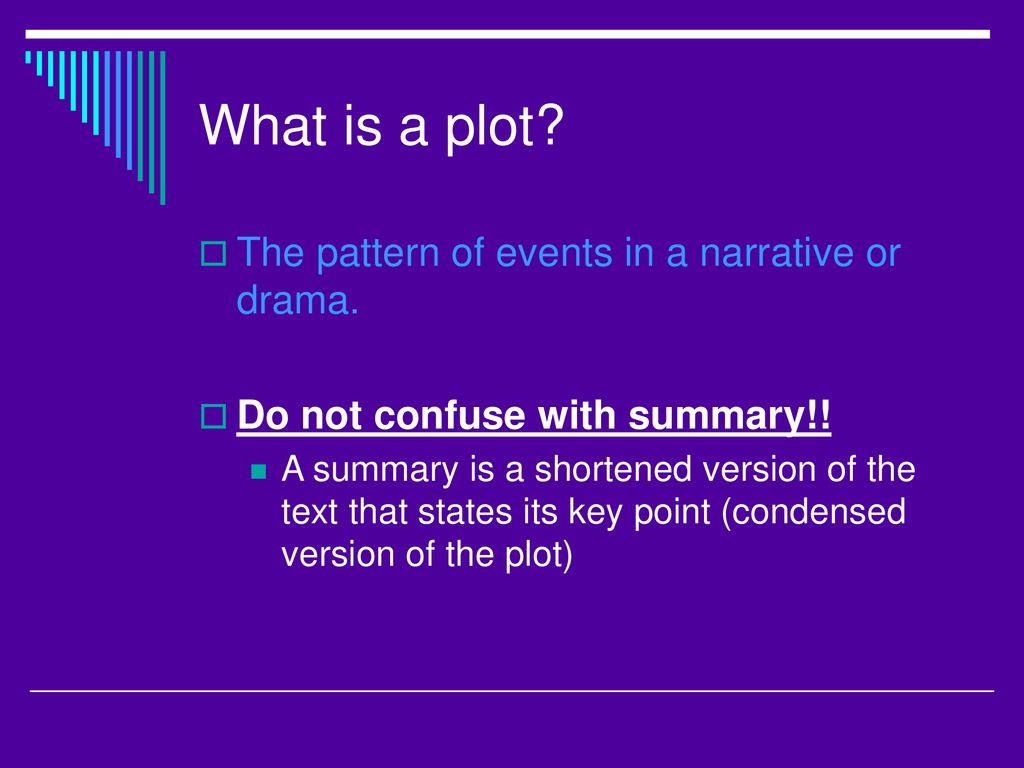 What is a plot?

The pattern of events in a narrative or drama.

Do not confuse with summary!!

A summary is a shortened version of the text that states its key point (condensed version of the plot)